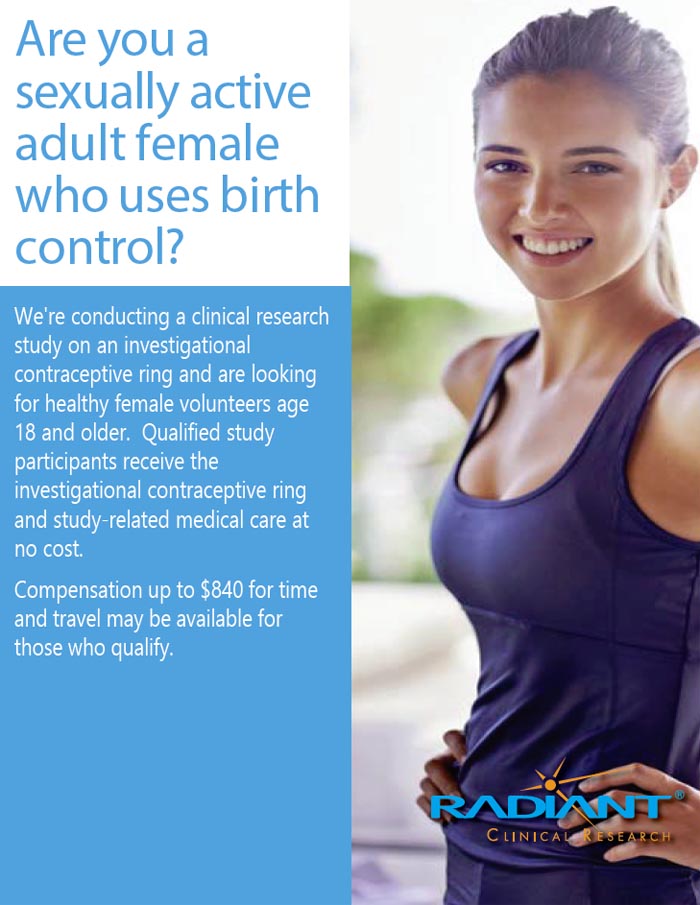 Are you a sexually active adult female who uses birth control?

We're conducting a clinical research study on an investigational contraceptive ring and are looking for healthy female volunteers age 18 and older. Qualified study participants receive the investigational contraceptive ring and study-related medical care at no cost.

Compensation up to $840 for time and travel may be available for those who qualify.

RADIANT®
CLINICAL RESEARCH